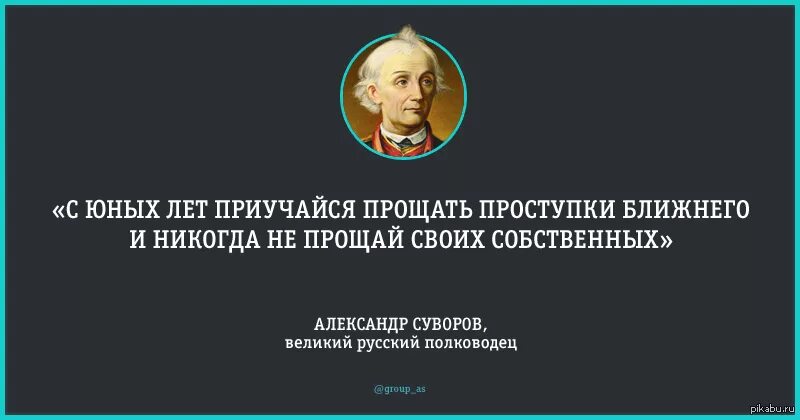 «С ЮНЫХ ЛЕТ ПРИУЧАЙСЯ ПРОЩАТЬ ПРОСТУПКИ БЛИЖНЕГО И НИКОГДА НЕ ПРОЩАЙ СВОИХ СОБСТВЕННЫХ»

АЛЕКСАНДР СУВОРОВ,
великий русский полководец

@group_as

pikabu.ru